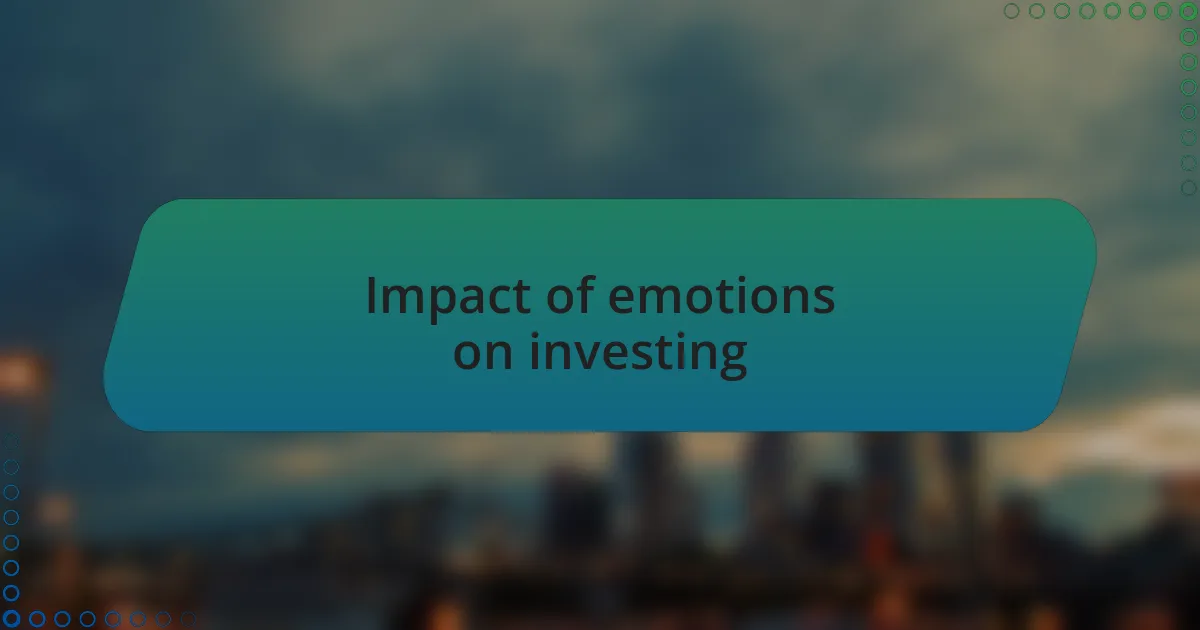 Impact of emotions on investing